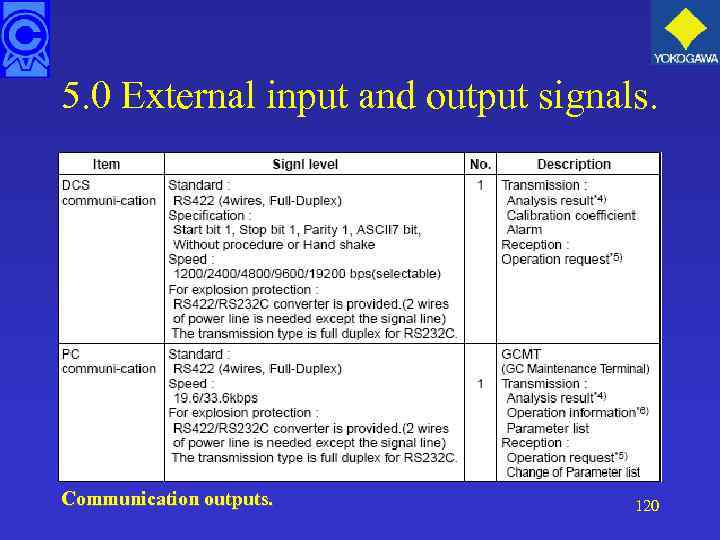 YOKOGAWA

5.0 External input and output signals.

| Item | Signl level | No. | Description |
|---|---|---|---|
| DCS communi-cation | Standard : RS422 (4wires, Full-Duplex) Specification : Start bit 1, Stop bit 1, Parity 1, ASCII7 bit, Without procedure or Hand shake Speed : 1200/2400/4800/9600/19200 bps(selectable) For explosion protection : RS422/RS232C converter is provided.(2 wires of power line is needed except the signal line) The transmission type is full duplex for RS232C. | 1 | Transmission : Analysis result$^{*4)}$ Calibration coefficient Alarm Reception : Operation request$^{*5)}$ |
| PC communi-cation | Standard : RS422 (4wires, Full-Duplex) Speed : 19.6/33.6kbps For explosion protection : RS422/RS232C converter is provided.(2 wires of power line is needed except the signal line) The transmission type is full duplex for RS232C. | 1 | GCMT (GC Maintenance Terminal) Transmission : Analysis result$^{*4)}$ Operation information$^{*6)}$ Parameter list Reception : Operation request$^{*5)}$ Change of Parameter list |

Communication outputs.

120